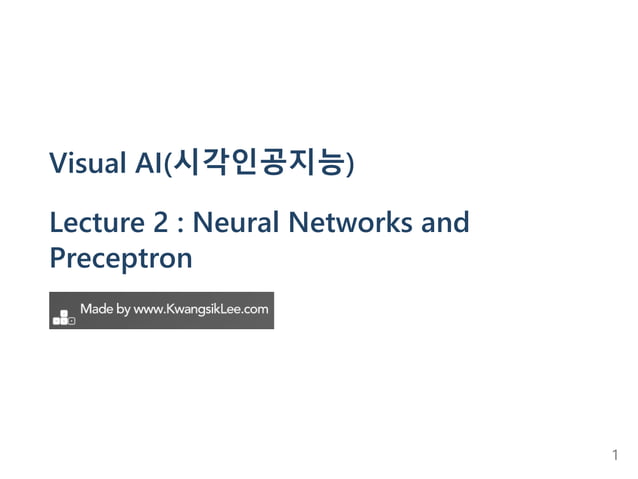 Visual AI(시각인공지능)

Lecture 2 : Neural Networks and Preceptron

Made by www.KwangsikLee.com

1